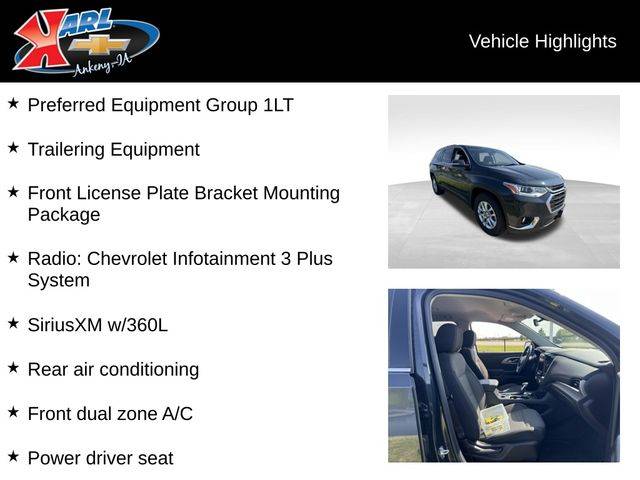 KARL
Ankeny-IA

Vehicle Highlights

★ Preferred Equipment Group 1LT

★ Trailering Equipment

★ Front License Plate Bracket Mounting Package

★ Radio: Chevrolet Infotainment 3 Plus System

★ SiriusXM w/360L

★ Rear air conditioning

★ Front dual zone A/C

★ Power driver seat